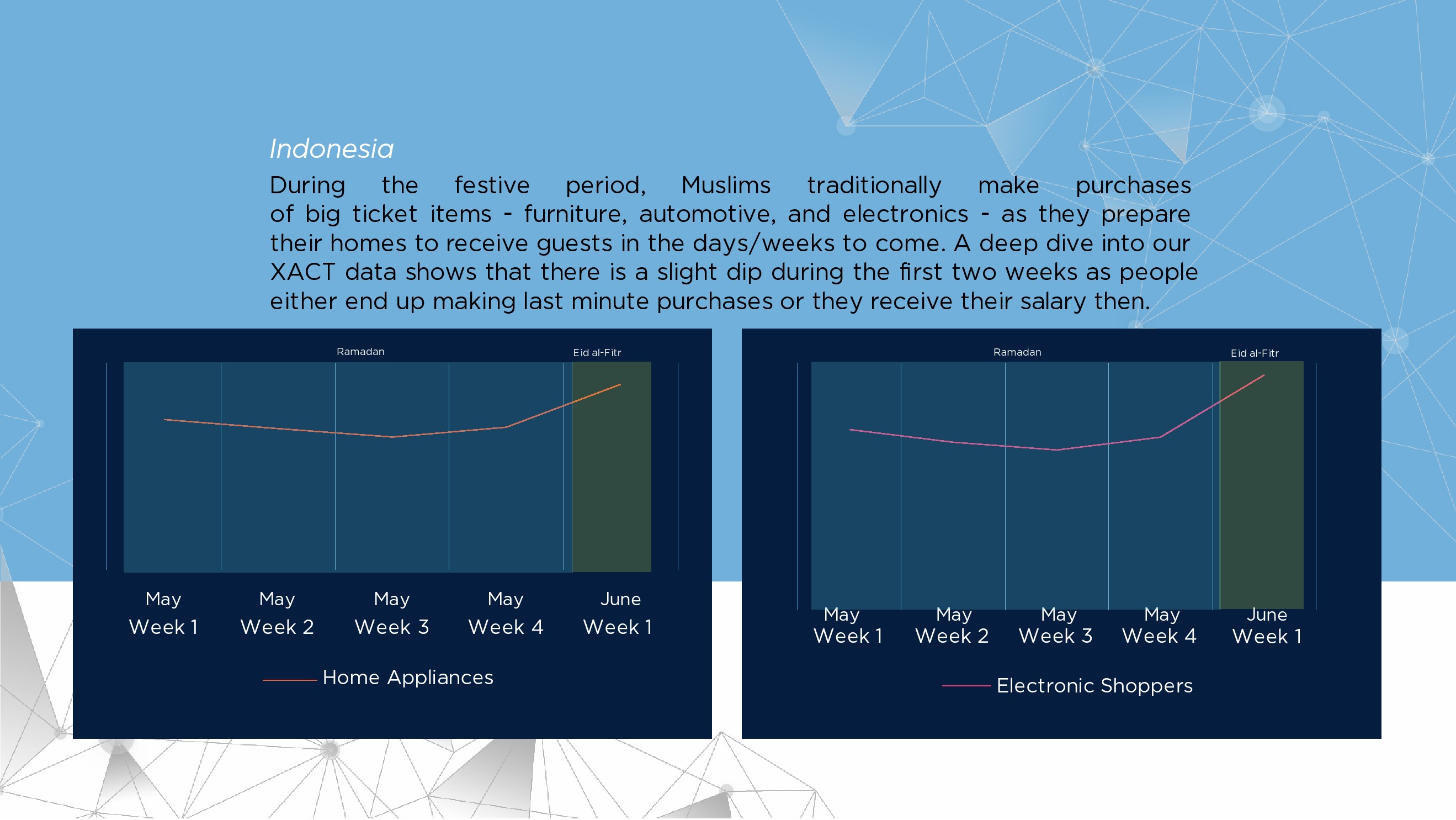 Indonesia

During the festive period, Muslims traditionally make purchases of big ticket items - furniture, automotive, and electronics - as they prepare their homes to receive guests in the days/weeks to come. A deep dive into our XACT data shows that there is a slight dip during the first two weeks as people either end up making last minute purchases or they receive their salary then.

Ramadan
Eid al-Fitr

May Week 1
May Week 2
May Week 3
May Week 4
June Week 1

Home Appliances

Ramadan
Eid al-Fitr

May Week 1
May Week 2
May Week 3
May Week 4
June Week 1

Electronic Shoppers